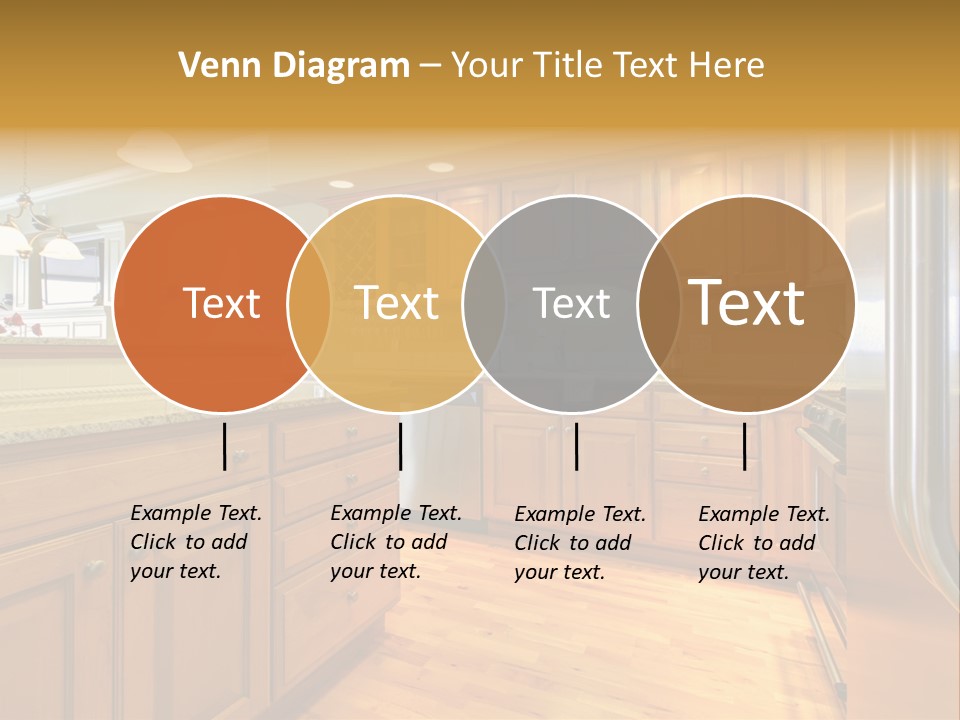 Venn Diagram – Your Title Text Here

Text

Text

Text

Text

Example Text. Click to add your text.

Example Text. Click to add your text.

Example Text. Click to add your text.

Example Text. Click to add your text.